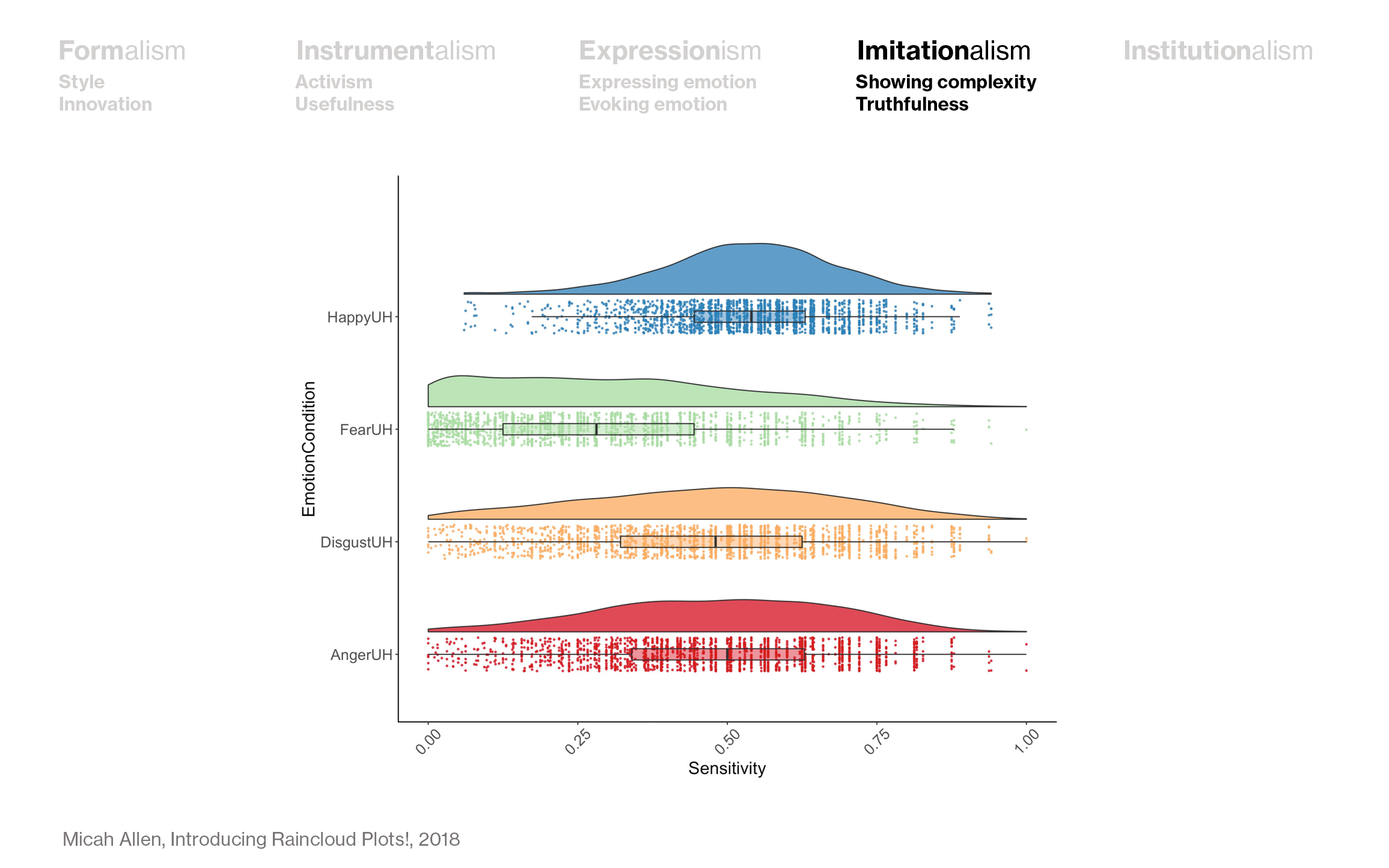 Formalism
Style
Innovation

Instrumentalism
Activism
Usefulness

Expressionism
Expressing emotion
Evoking emotion

Imitationalism
Showing complexity
Truthfulness

Institutionalism

EmotionCondition

HappyUH

FearUH

DisgustUH

AngerUH

0.00 0.25 0.50 0.75 1.00

Sensitivity

Micah Allen, Introducing Raincloud Plots!, 2018